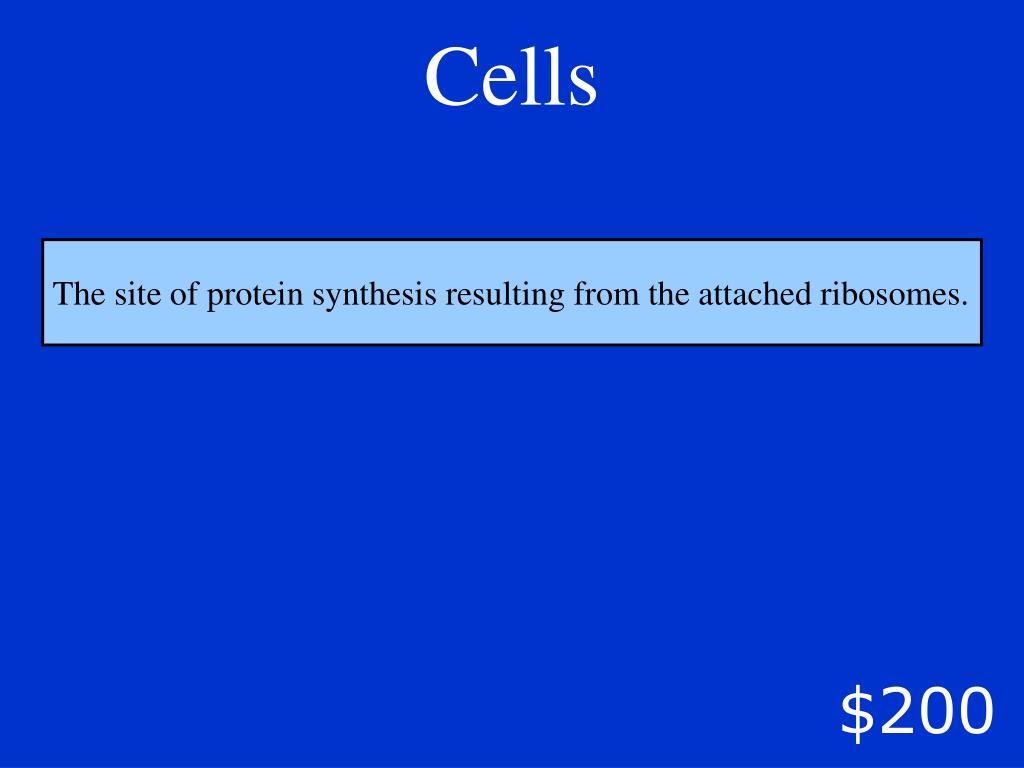 Cells

The site of protein synthesis resulting from the attached ribosomes.

\$200